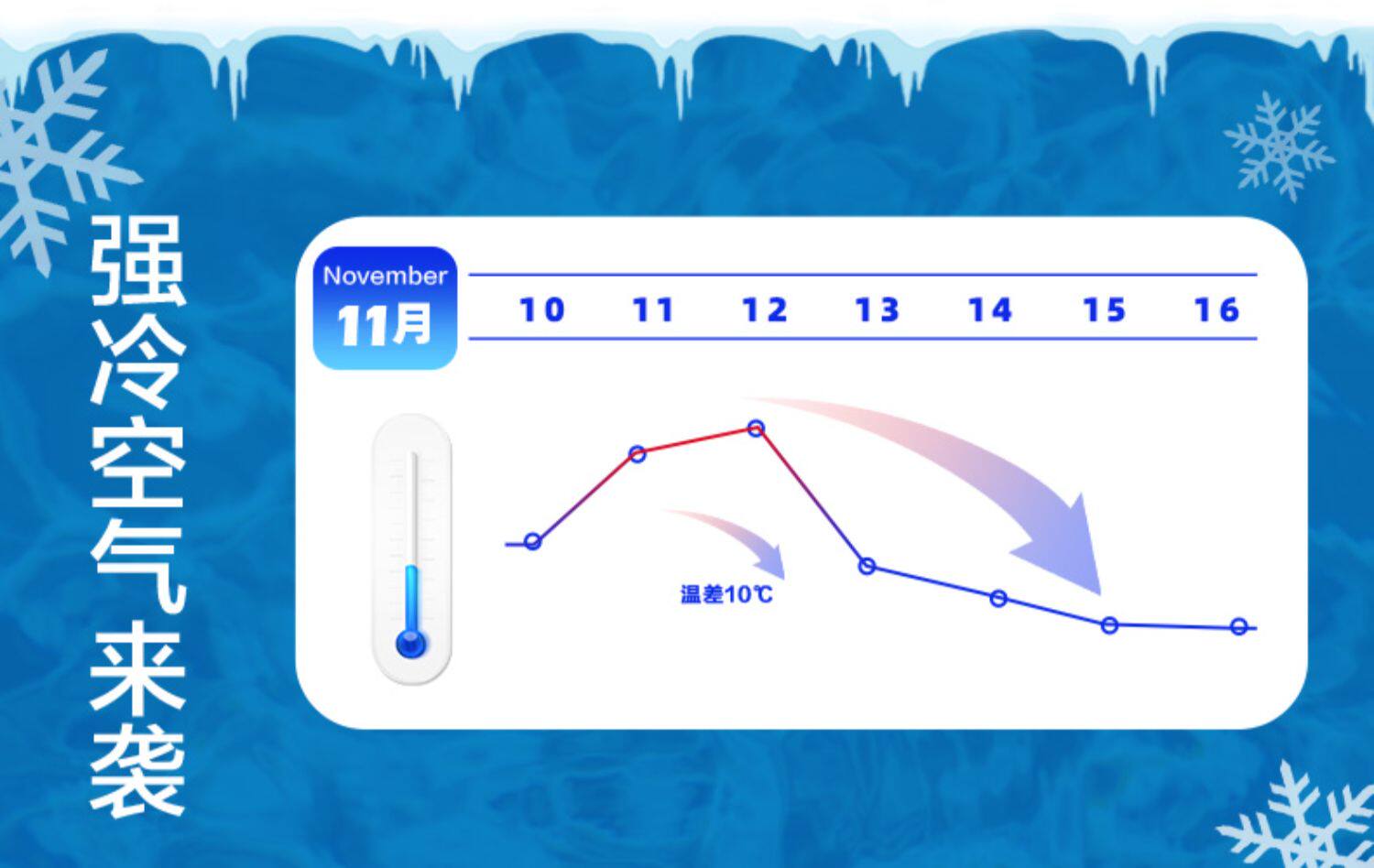 强冷空气来袭

November
11月

10 11 12 13 14 15 16

温差10℃